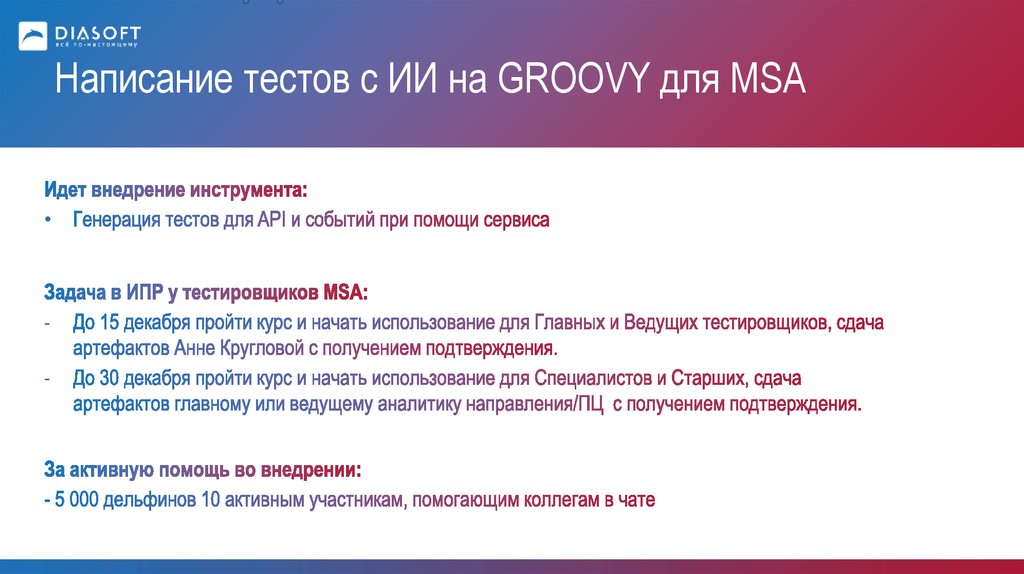 DIASOFT
всё по-настоящему

Написание тестов с ИИ на GROOVY для MSA

Идет внедрение инструмента:
• Генерация тестов для API и событий при помощи сервиса

Задача в ИПР у тестировщиков MSA:
- До 15 декабря пройти курс и начать использование для Главных и Ведущих тестировщиков, сдача артефактов Анне Кругловой с получением подтверждения.
- До 30 декабря пройти курс и начать использование для Специалистов и Старших, сдача артефактов главному или ведущему аналитику направления/ПЦ с получением подтверждения.

За активную помощь во внедрении:
- 5 000 дельфинов 10 активным участникам, помогающим коллегам в чате